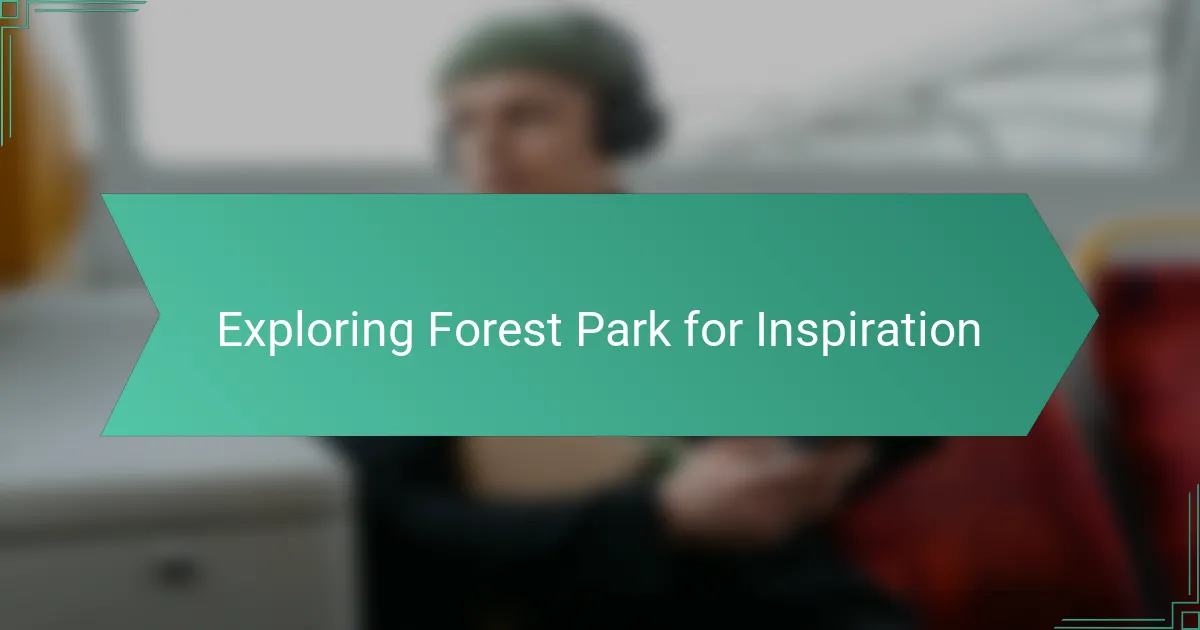 Exploring Forest Park for Inspiration